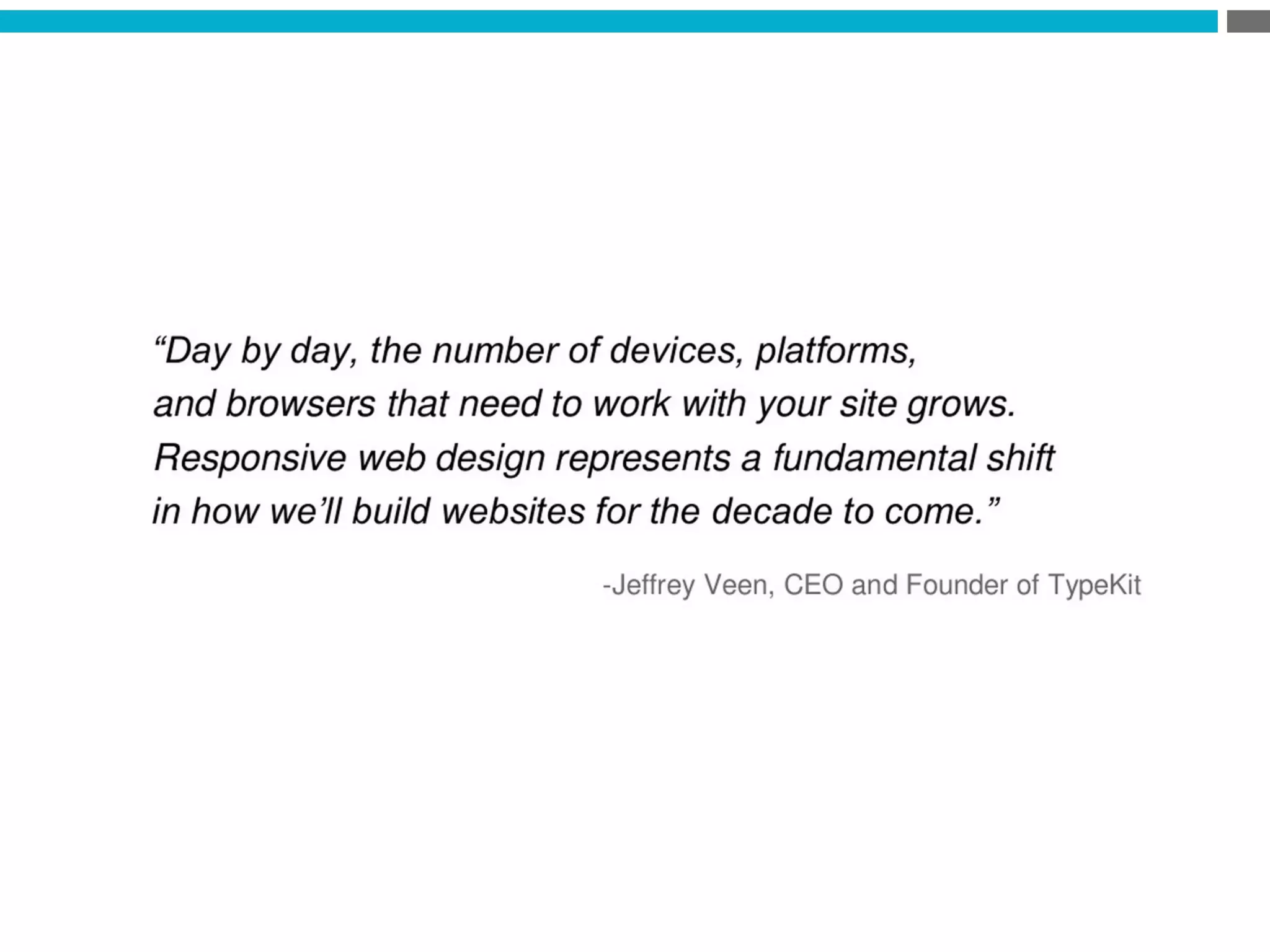 “Day by day, the number of devices, platforms, and browsers that need to work with your site grows. Responsive web design represents a fundamental shift in how we’ll build websites for the decade to come.”

-Jeffrey Veen, CEO and Founder of TypeKit